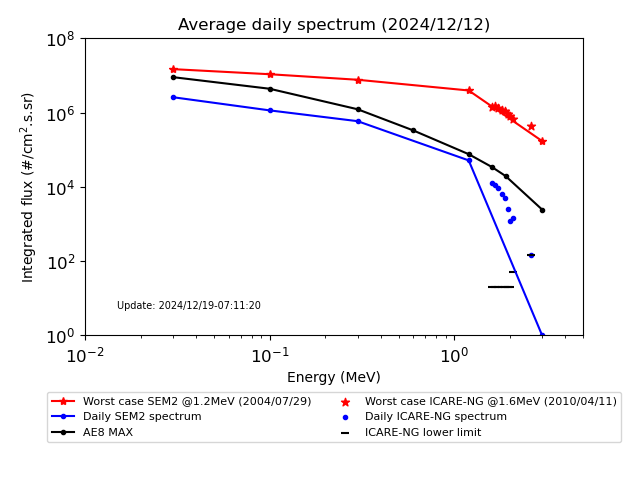 Average daily spectrum (2024/12/12)

Integrated flux (#/cm$^2$.s.sr)

$10^8$
$10^6$
$10^4$
$10^2$
$10^0$

Update: 2024/12/19-07:11:20

$10^{-2}$
$10^{-1}$
$10^0$

Energy (MeV)

Worst case SEM2 @1.2MeV (2004/07/29)
Daily SEM2 spectrum
AE8 MAX
Worst case ICARE-NG @1.6MeV (2010/04/11)
Daily ICARE-NG spectrum
ICARE-NG lower limit